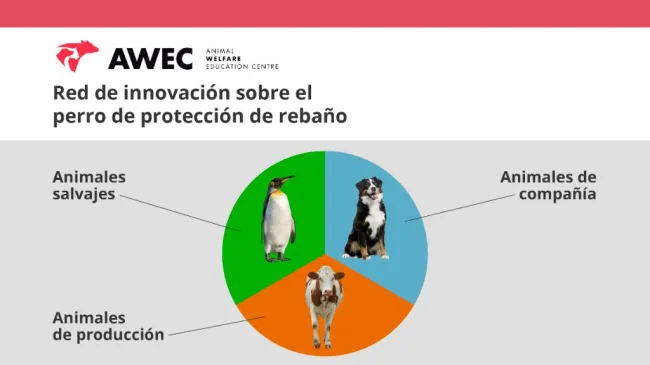 AWEC ANIMAL WELFARE EDUCATION CENTRE

Red de innovación sobre el perro de protección de rebaño

Animales salvajes

Animales de compañía

Animales de producción